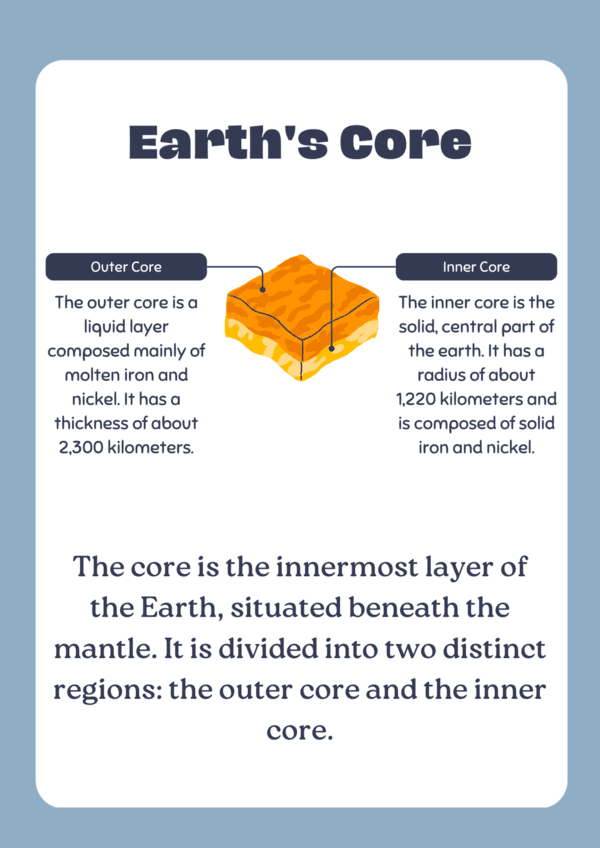 Earth's Core

Outer Core

The outer core is a liquid layer composed mainly of molten iron and nickel. It has a thickness of about 2,300 kilometers.

Inner Core

The inner core is the solid, central part of the earth. It has a radius of about 1,220 kilometers and is composed of solid iron and nickel.

The core is the innermost layer of the Earth, situated beneath the mantle. It is divided into two distinct regions: the outer core and the inner core.